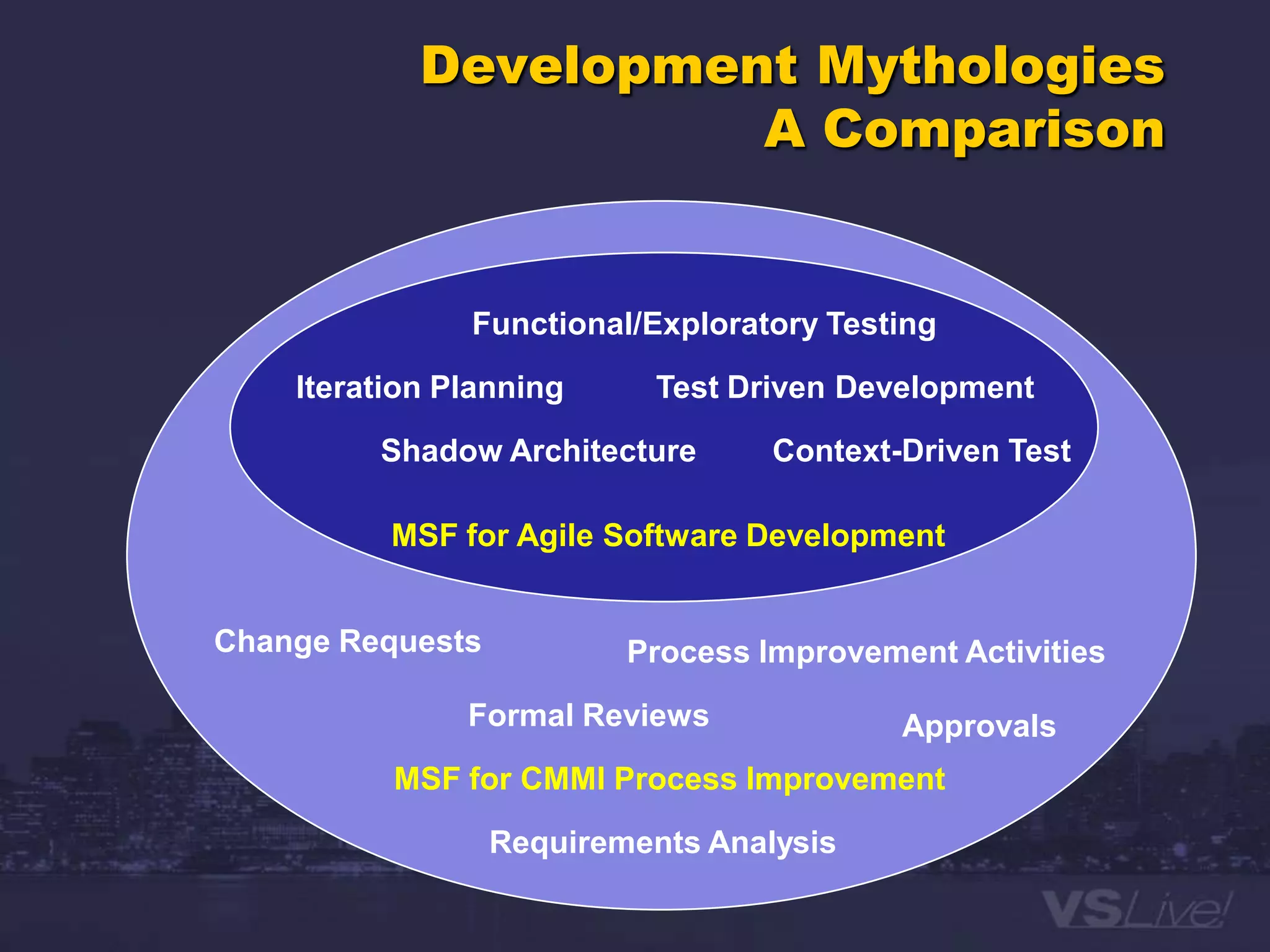 Development Mythologies
A Comparison

Functional/Exploratory Testing

Iteration Planning

Test Driven Development

Shadow Architecture

Context-Driven Test

MSF for Agile Software Development

Change Requests

Process Improvement Activities

Formal Reviews

Approvals

MSF for CMMI Process Improvement

Requirements Analysis

VSLive!